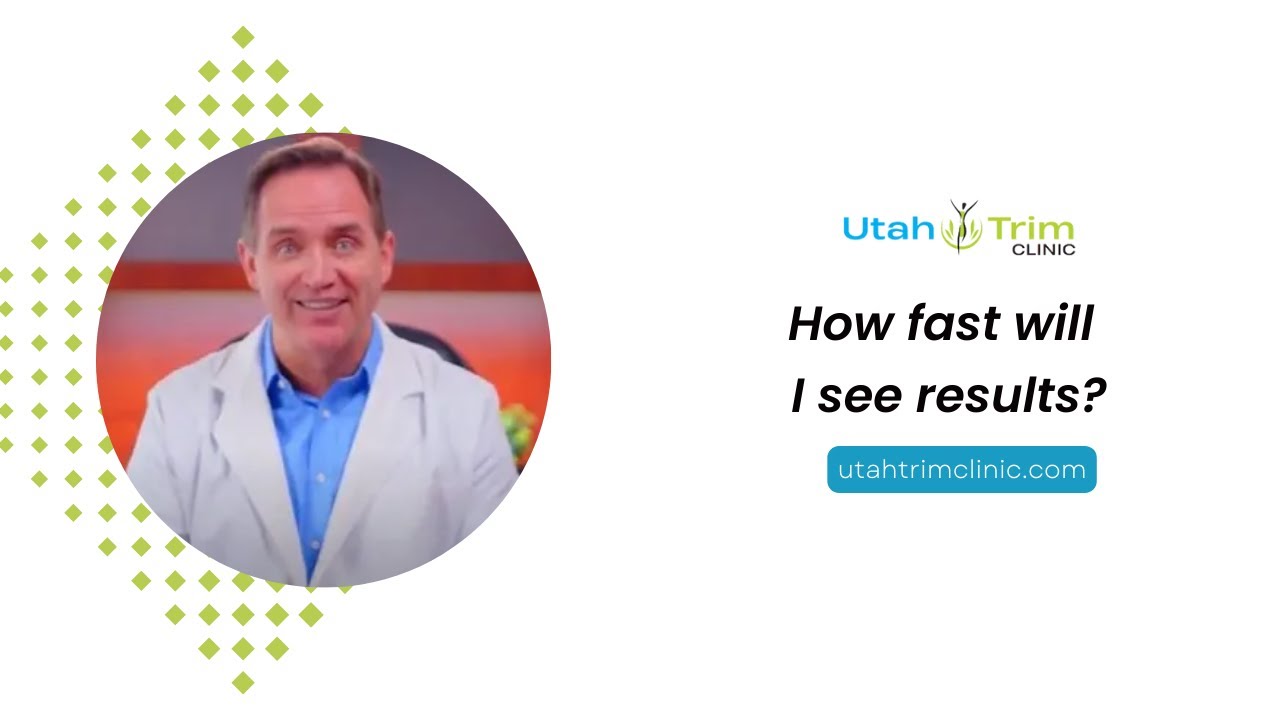 Utah Trim
CLINIC

How fast will
I see results?

utahtrimclinic.com